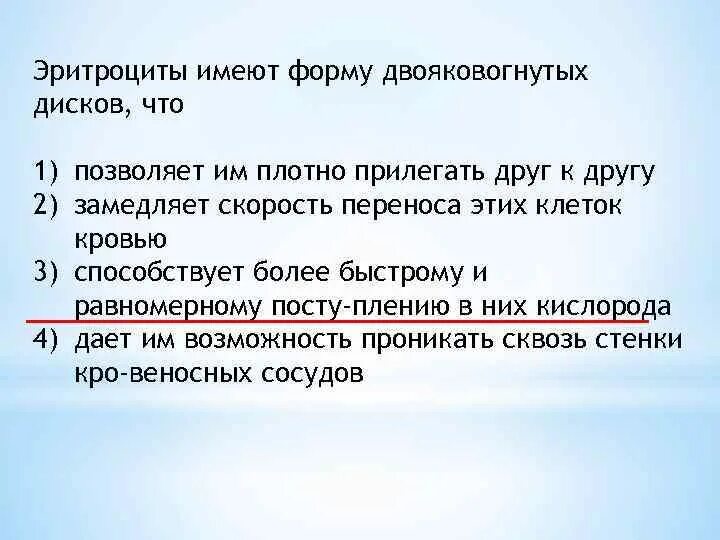 Эритроциты имеют форму двояковогнутых дисков, что

1) позволяет им плотно прилегать друг к другу
2) замедляет скорость переноса этих клеток кровью
3) способствует более быстрому и равномерному посту-плению в них кислорода
4) дает им возможность проникать сквозь стенки кро-веносных сосудов